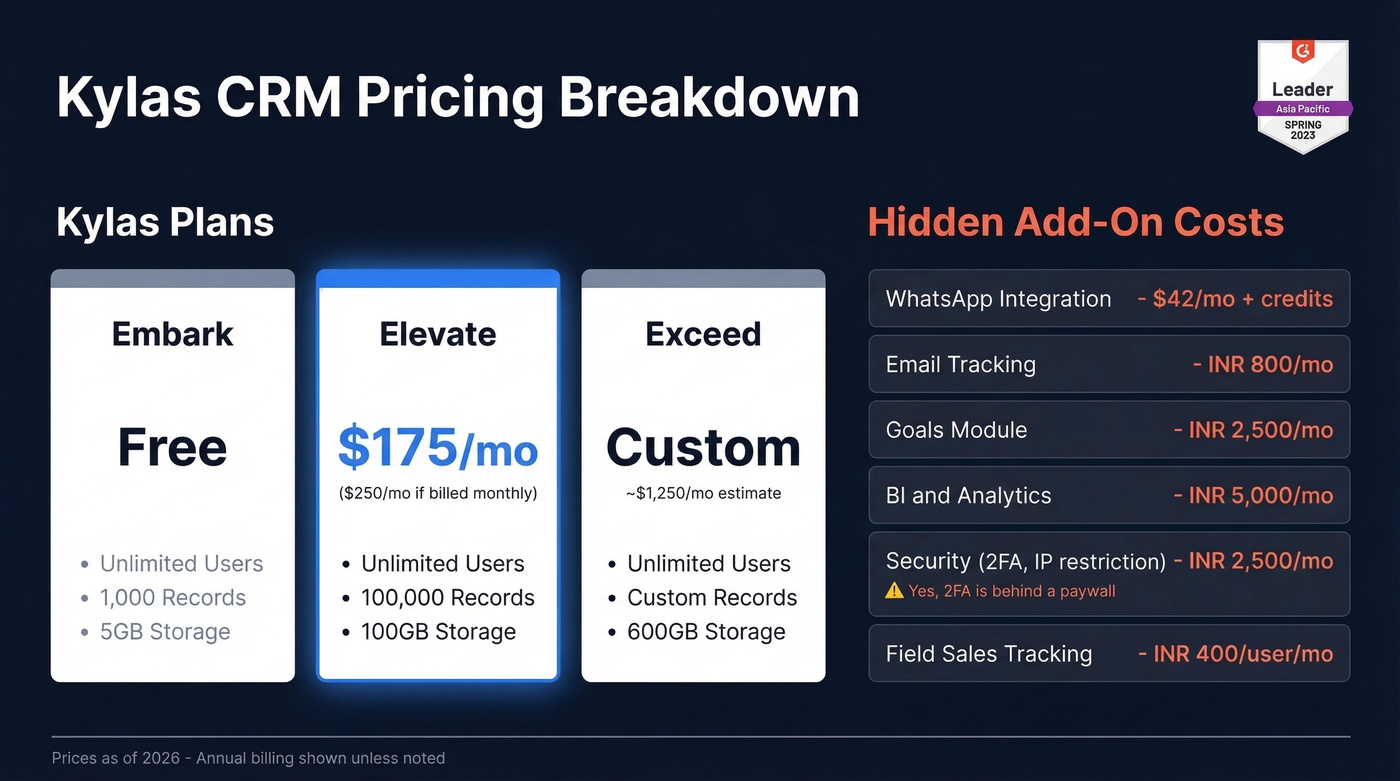 Kylas CRM Pricing Breakdown

G2 Leader Asia Pacific SPRING 2023

Kylas Plans

Embark

Free

- Unlimited Users
- 1,000 Records
- 5GB Storage

Elevate

$175/mo

($250/mo if billed monthly)

- Unlimited Users
- 100,000 Records
- 100GB Storage

Exceed

Custom

~$1,250/mo estimate

- Unlimited Users
- Custom Records
- 600GB Storage

Hidden Add-On Costs

WhatsApp Integration - $42/mo + credits

Email Tracking - INR 800/mo

Goals Module - INR 2,500/mo

BI and Analytics - INR 5,000/mo

Security (2FA, IP restriction) - INR 2,500/mo
⚠ Yes, 2FA is behind a paywall

Field Sales Tracking - INR 400/user/mo

Prices as of 2026 - Annual billing shown unless noted